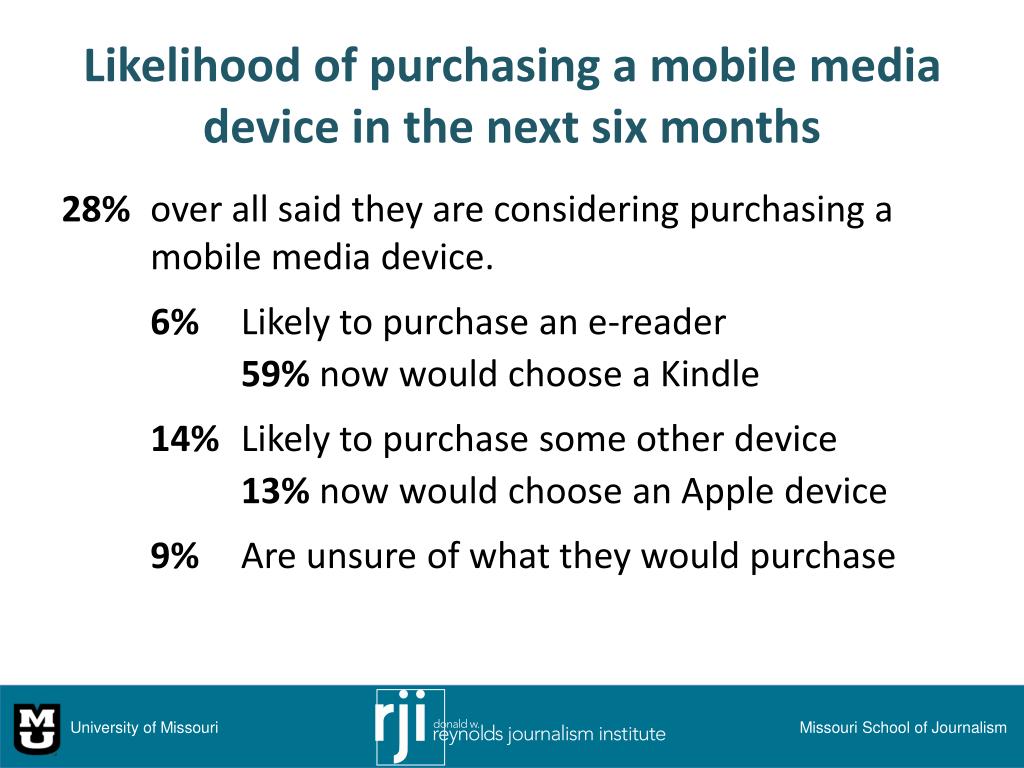 Likelihood of purchasing a mobile media device in the next six months

28% over all said they are considering purchasing a mobile media device.

6% Likely to purchase an e-reader
59% now would choose a Kindle

14% Likely to purchase some other device
13% now would choose an Apple device

9% Are unsure of what they would purchase

MU University of Missouri

rji donald w. reynolds journalism institute

Missouri School of Journalism